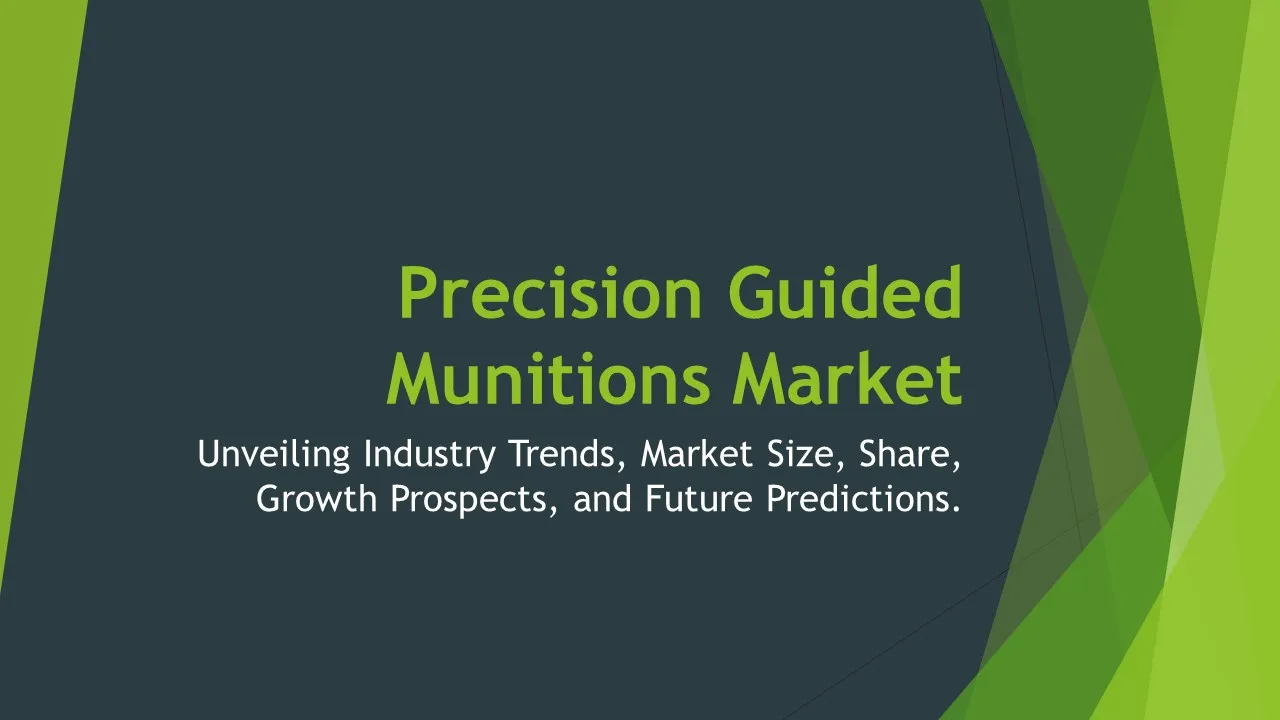 Precision Guided Munitions Market

Unveiling Industry Trends, Market Size, Share, Growth Prospects, and Future Predictions.